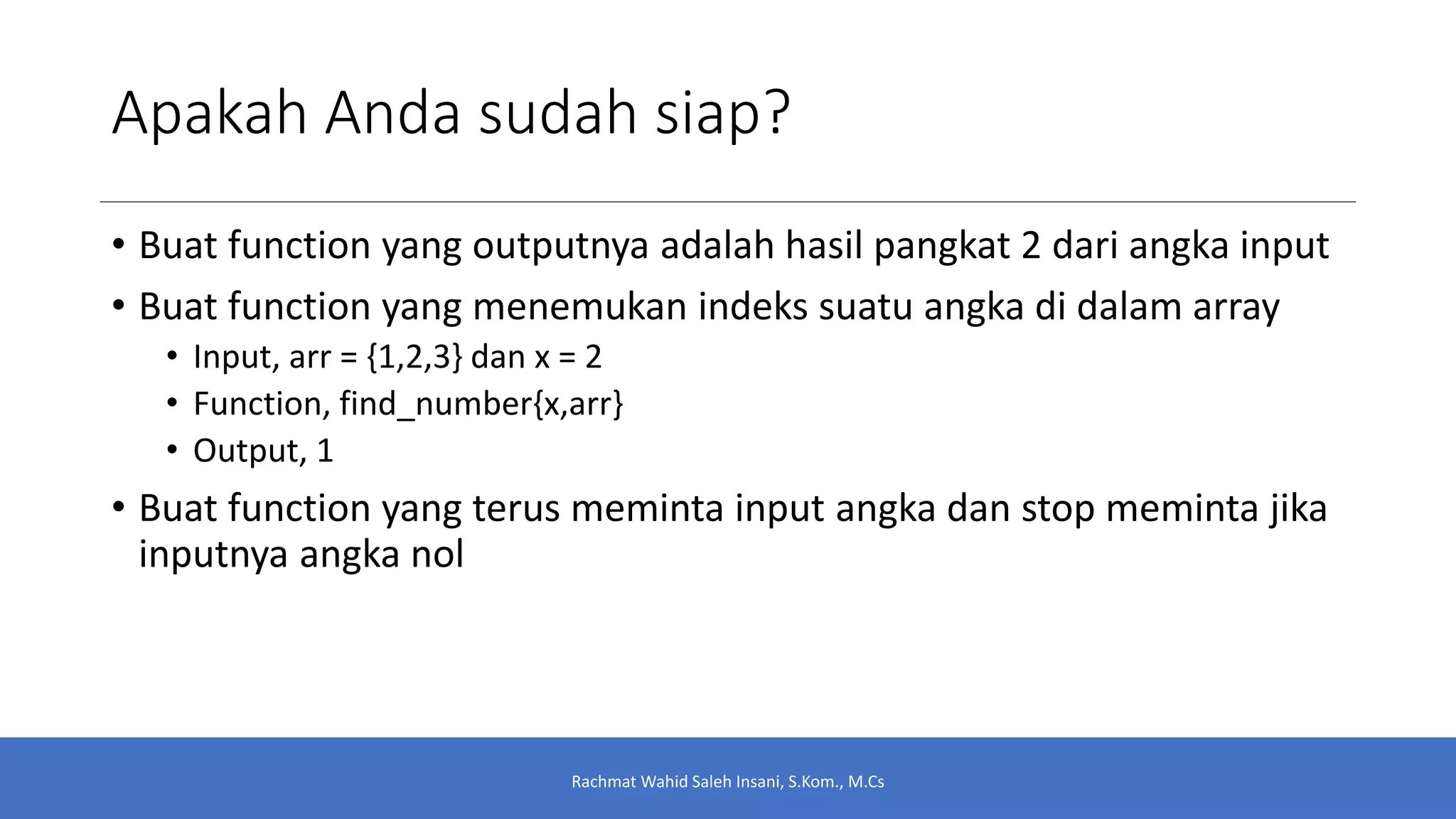 Apakah Anda sudah siap?

• Buat function yang outputnya adalah hasil pangkat 2 dari angka input

• Buat function yang menemukan indeks suatu angka di dalam array
  • Input, arr = {1,2,3} dan x = 2
  • Function, find_number{x,arr}
  • Output, 1

• Buat function yang terus meminta input angka dan stop meminta jika inputnya angka nol

Rachmat Wahid Saleh Insani, S.Kom., M.Cs